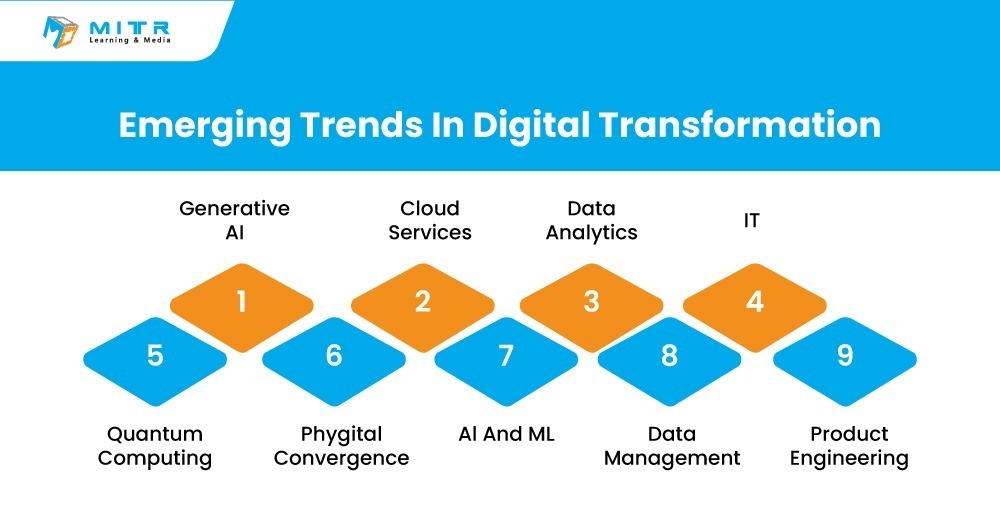 MITR
Learning & Media

Emerging Trends In Digital Transformation

Generative AI

Cloud Services

Data Analytics

IT

1

2

3

4

5

6

7

8

9

Quantum Computing

Phygital Convergence

AI And ML

Data Management

Product Engineering